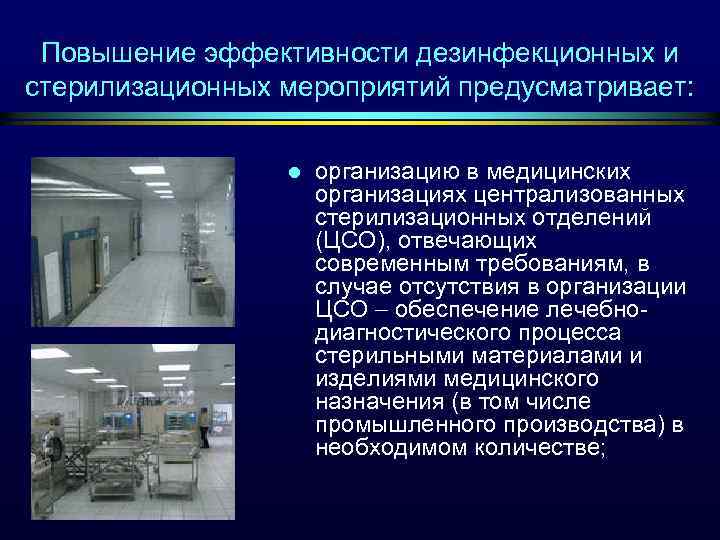 Повышение эффективности дезинфекционных и стерилизационных мероприятий предусматривает:

● организацию в медицинских организациях централизованных стерилизационных отделений (ЦСО), отвечающих современным требованиям, в случае отсутствия в организации ЦСО – обеспечение лечебно-диагностического процесса стерильными материалами и изделиями медицинского назначения (в том числе промышленного производства) в необходимом количестве;